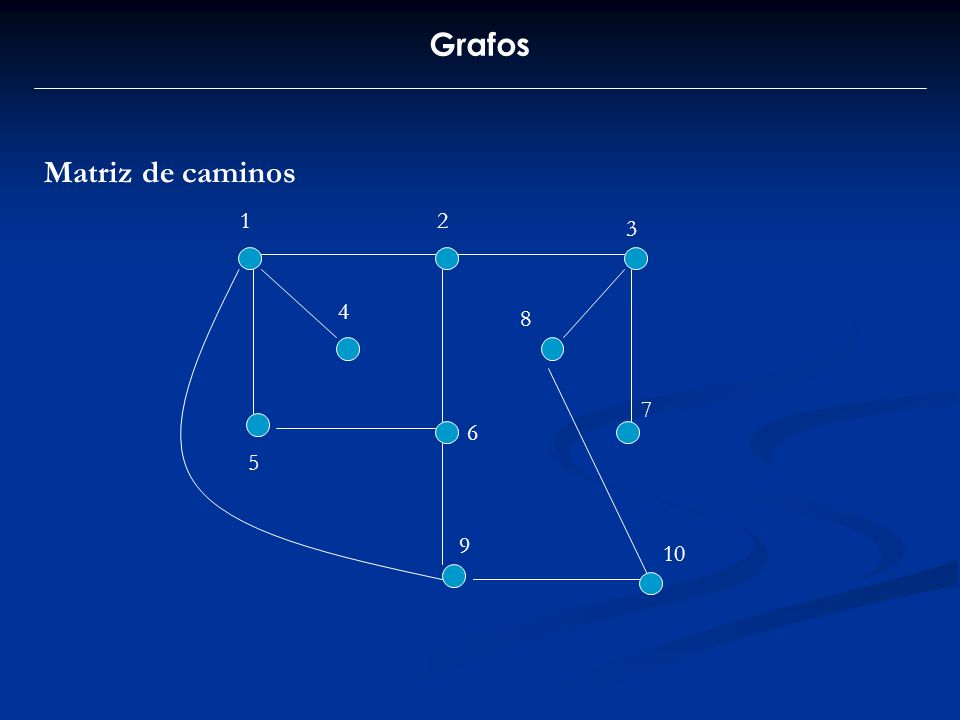 Grafos

Matriz de caminos

1
2
3
4
8
7
6
5
9
10